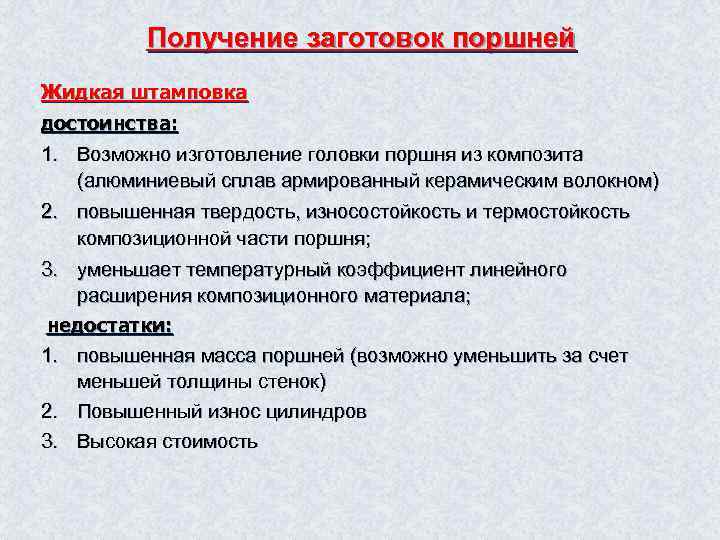 Получение заготовок поршней

Жидкая штамповка

достоинства:

1. Возможно изготовление головки поршня из композита (алюминиевый сплав армированный керамическим волокном)
2. повышенная твердость, износостойкость и термостойкость композиционной части поршня;
3. уменьшает температурный коэффициент линейного расширения композиционного материала;

недостатки:

1. повышенная масса поршней (возможно уменьшить за счет меньшей толщины стенок)
2. Повышенный износ цилиндров
3. Высокая стоимость